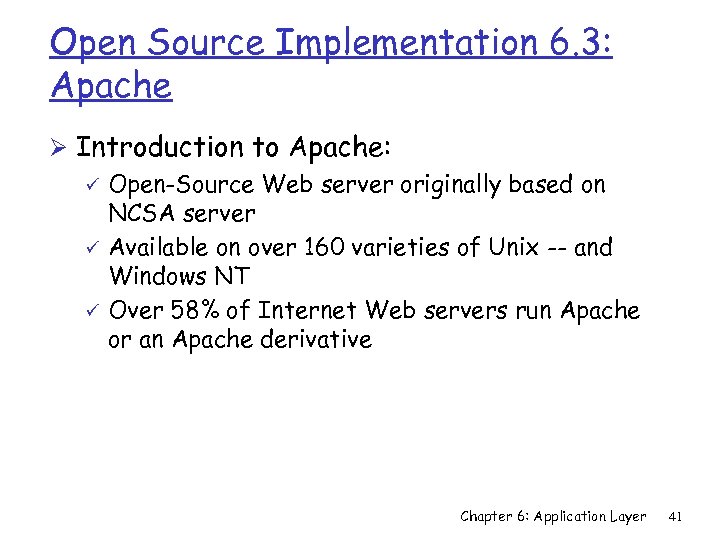 Open Source Implementation 6.3: Apache

➢ Introduction to Apache:
✓ Open-Source Web server originally based on NCSA server
✓ Available on over 160 varieties of Unix -- and Windows NT
✓ Over 58% of Internet Web servers run Apache or an Apache derivative

Chapter 6: Application Layer 41